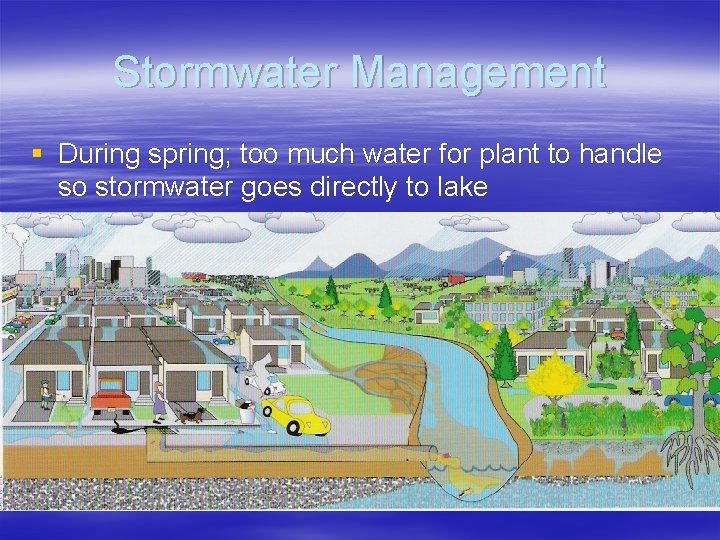 Stormwater Management

▪ During spring; too much water for plant to handle so stormwater goes directly to lake